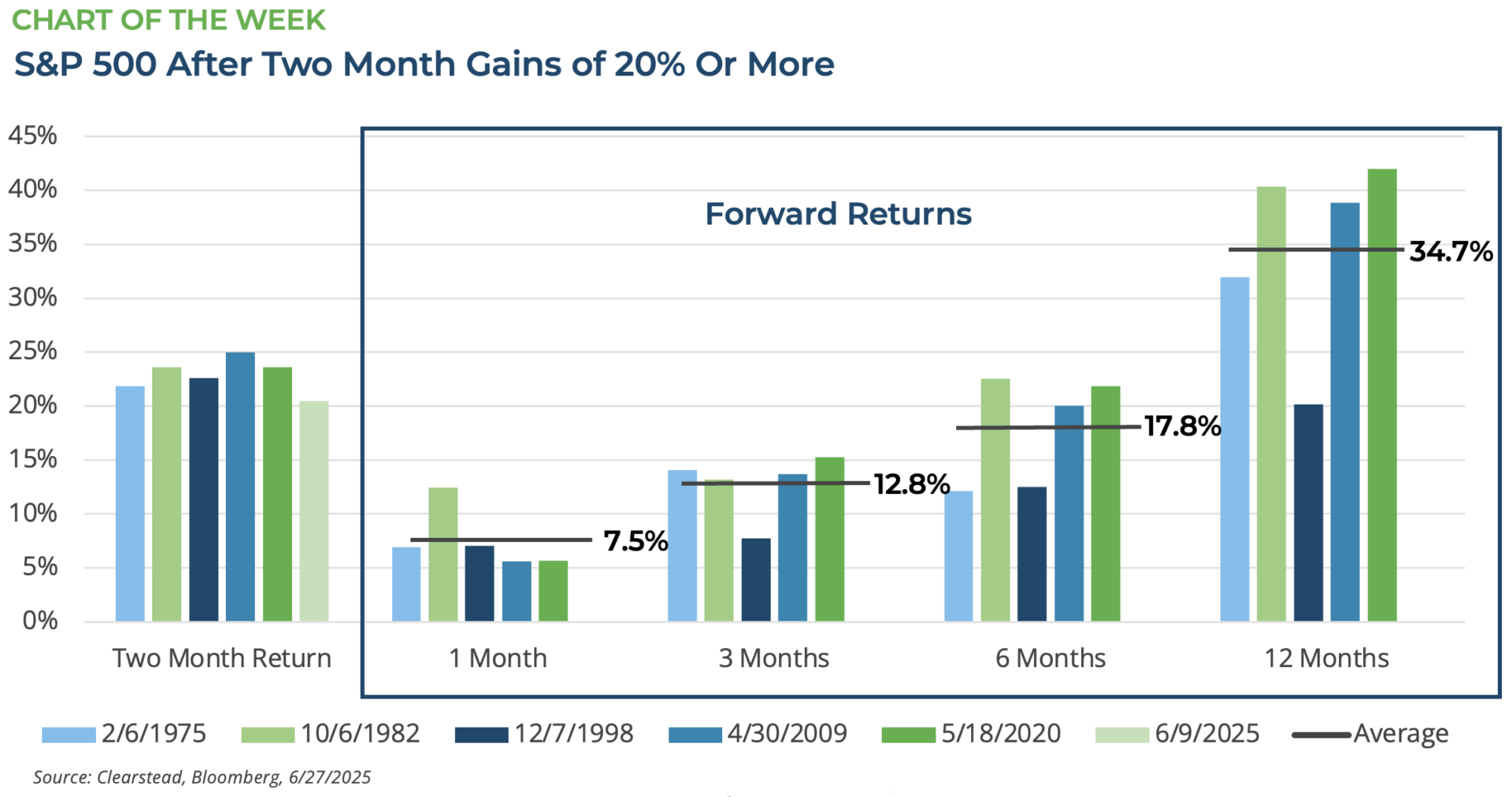 CHART OF THE WEEK

S&P 500 After Two Month Gains of 20% Or More

45%
40%
35%
30%
25%
20%
15%
10%
5%
0%

Forward Returns

7.5%
12.8%
17.8%
34.7%

Two Month Return
1 Month
3 Months
6 Months
12 Months

2/6/1975
10/6/1982
12/7/1998
4/30/2009
5/18/2020
6/9/2025
Average

Source: Clearstead, Bloomberg, 6/27/2025